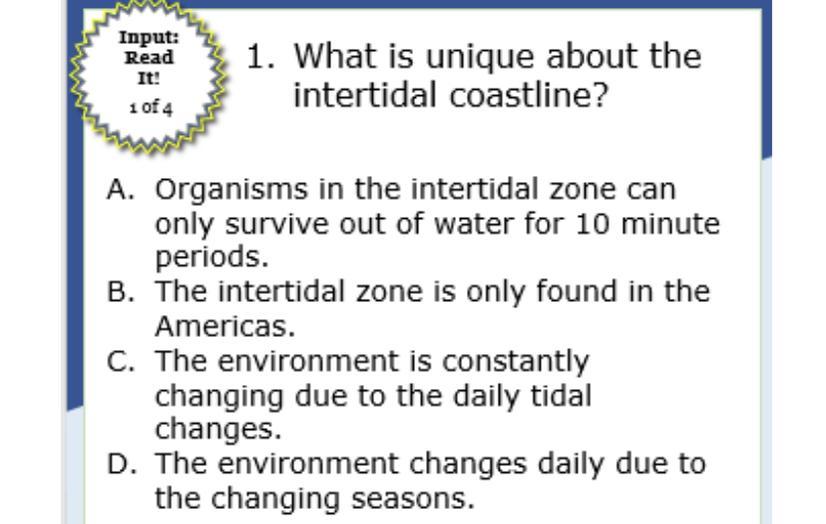 Input: Read It!
1 of 4

1. What is unique about the intertidal coastline?

A. Organisms in the intertidal zone can only survive out of water for 10 minute periods.
B. The intertidal zone is only found in the Americas.
C. The environment is constantly changing due to the daily tidal changes.
D. The environment changes daily due to the changing seasons.